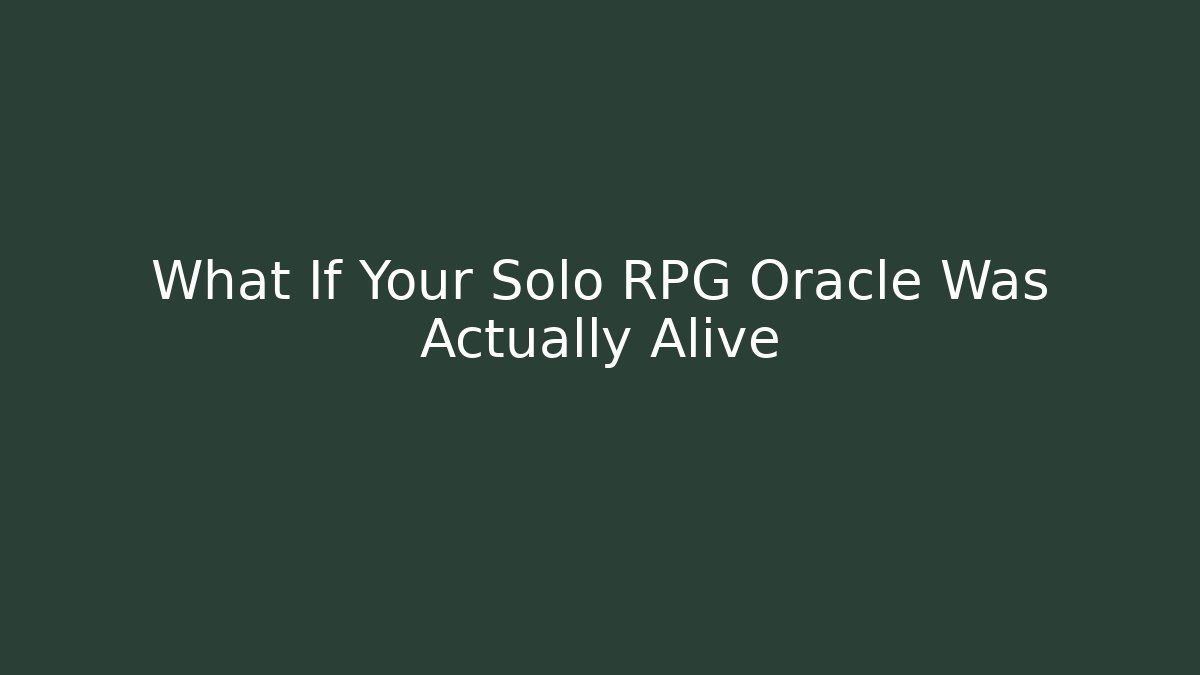 What If Your Solo RPG Oracle Was Actually Alive